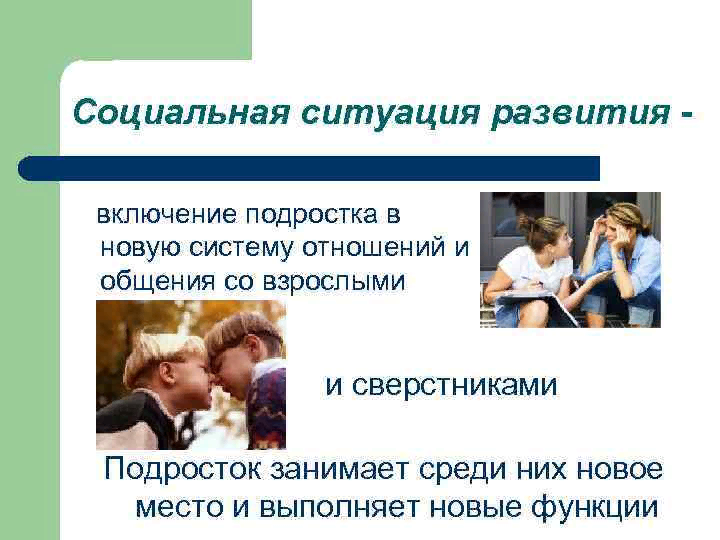 Социальная ситуация развития -

включение подростка в новую систему отношений и общения со взрослыми

и сверстниками

Подросток занимает среди них новое место и выполняет новые функции